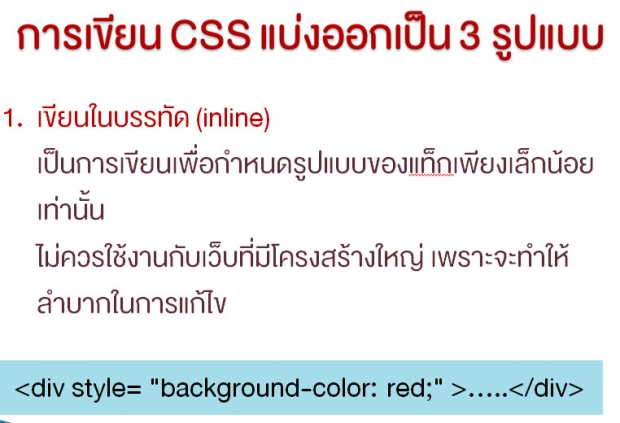 การเขียน CSS แบ่งออกเป็น 3 รูปแบบ

1. เขียนในบรรทัด (inline)
เป็นการเขียนเพื่อกำหนดรูปแบบของแท็กเพียงเล็กน้อยเท่านั้น
ไม่ควรใช้งานกับเว็บที่มีโครงสร้างใหญ่ เพราะจะทำให้ลำบากในการแก้ไข

<div style= "background-color: red;" >.....</div>